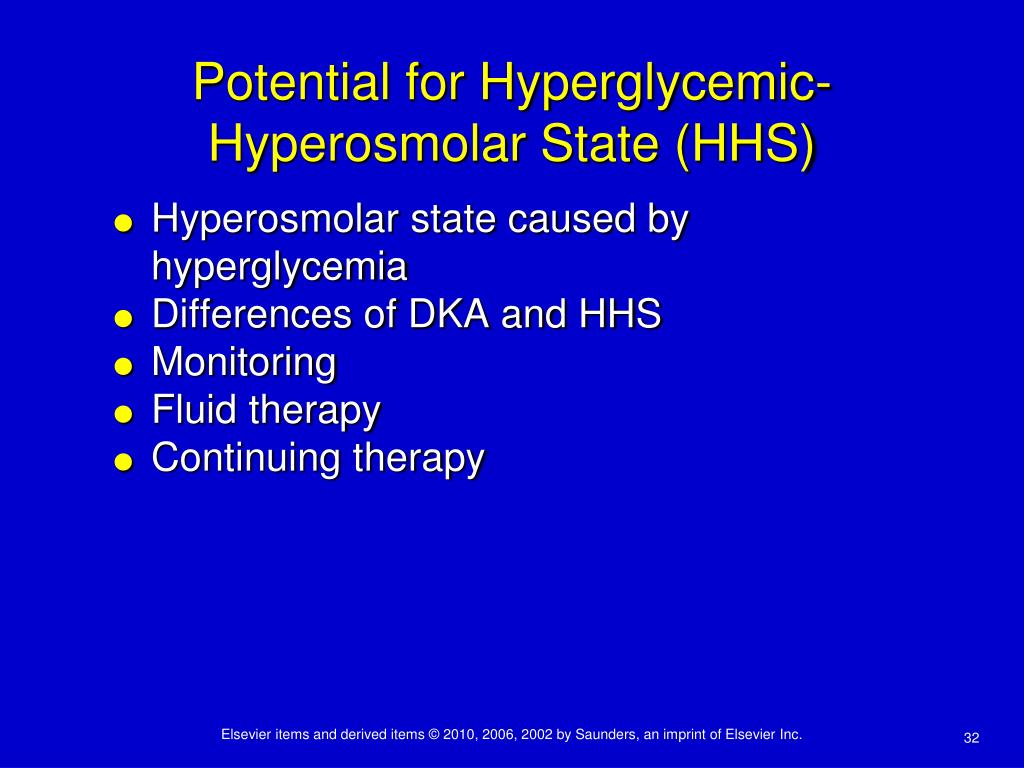 Potential for Hyperglycemic-Hyperosmolar State (HHS)

- Hyperosmolar state caused by hyperglycemia
- Differences of DKA and HHS
- Monitoring
- Fluid therapy
- Continuing therapy

Elsevier items and derived items © 2010, 2006, 2002 by Saunders, an imprint of Elsevier Inc.

32